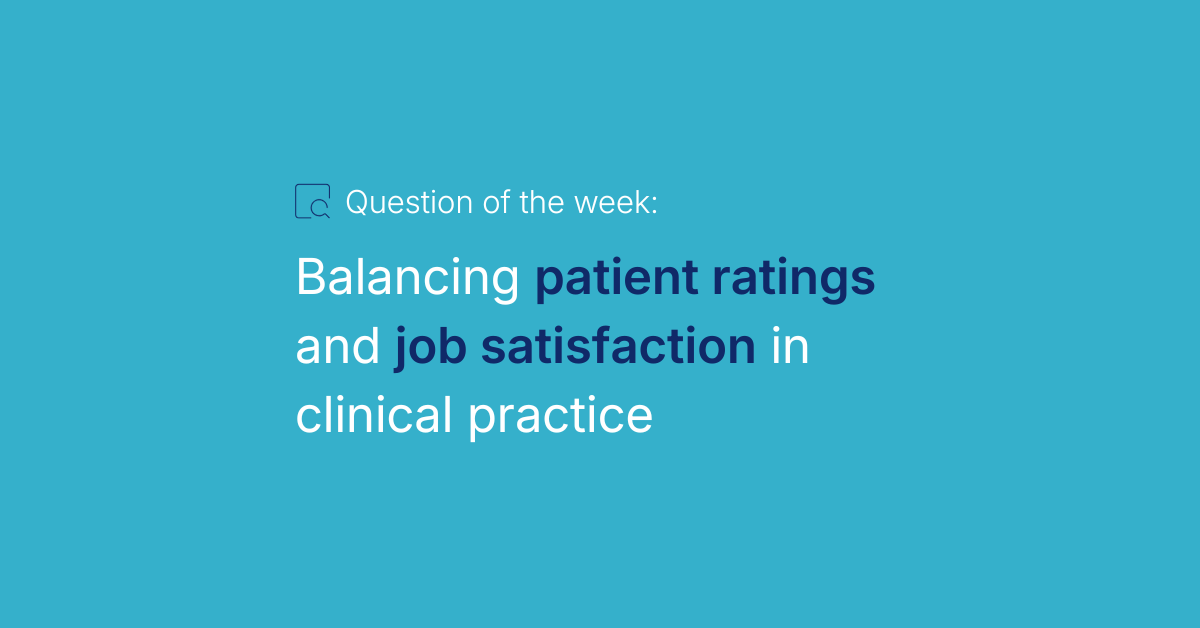 Question of the week:

Balancing patient ratings and job satisfaction in clinical practice